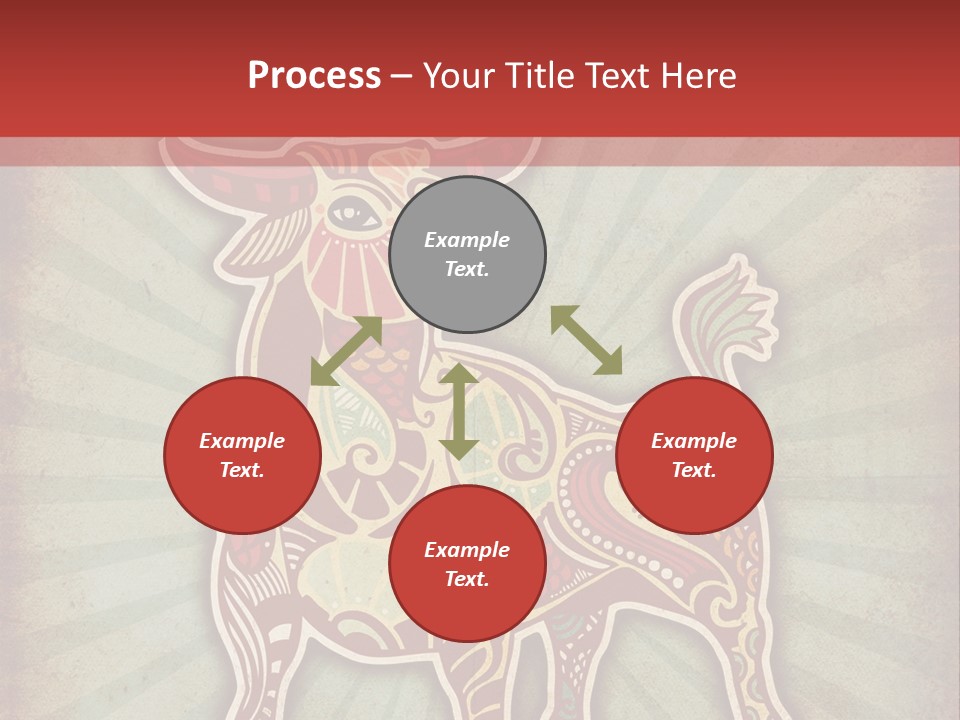 Process – Your Title Text Here

Example Text.

Example Text.

Example Text.

Example Text.